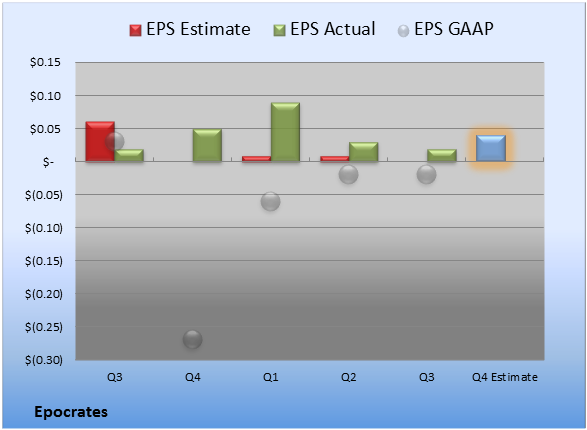 EPS Estimate EPS Actual EPS GAAP

$0.15
$0.10
$0.05
$-
$(0.05)
$(0.10)
$(0.15)
$(0.20)
$(0.25)
$(0.30)

Q3 Q4 Q1 Q2 Q3 Q4 Estimate

Epocrates